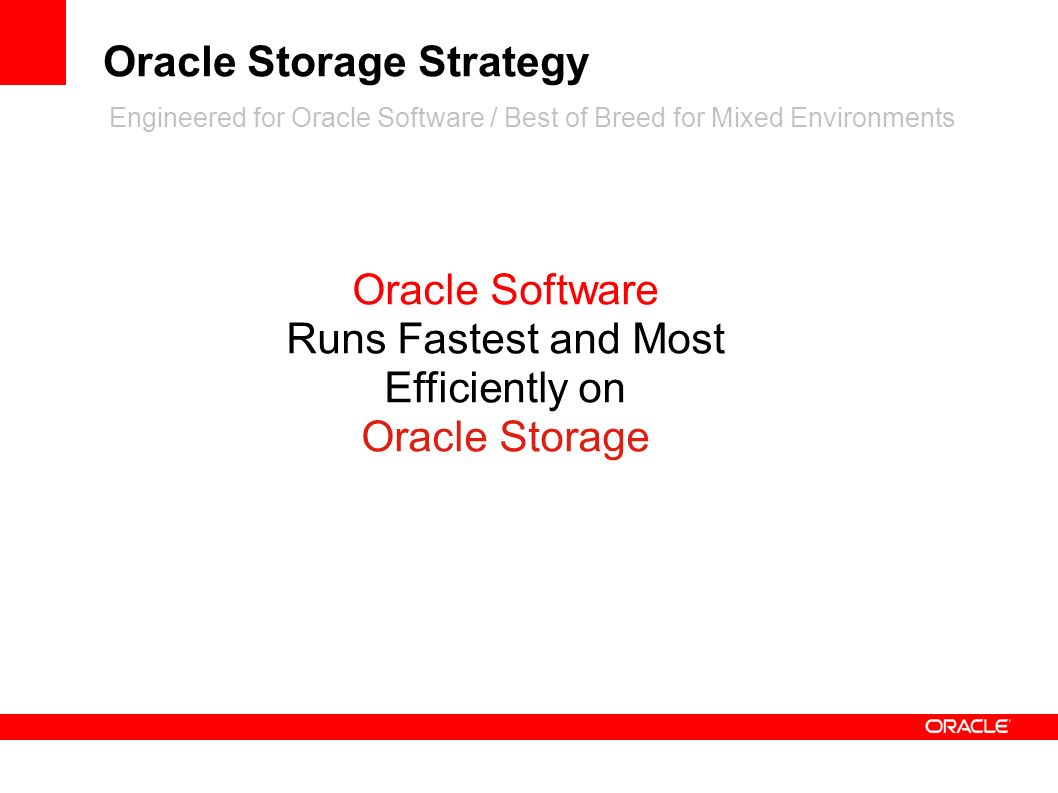 Oracle Storage Strategy

Engineered for Oracle Software / Best of Breed for Mixed Environments

Oracle Software
Runs Fastest and Most
Efficiently on
Oracle Storage

ORACLE